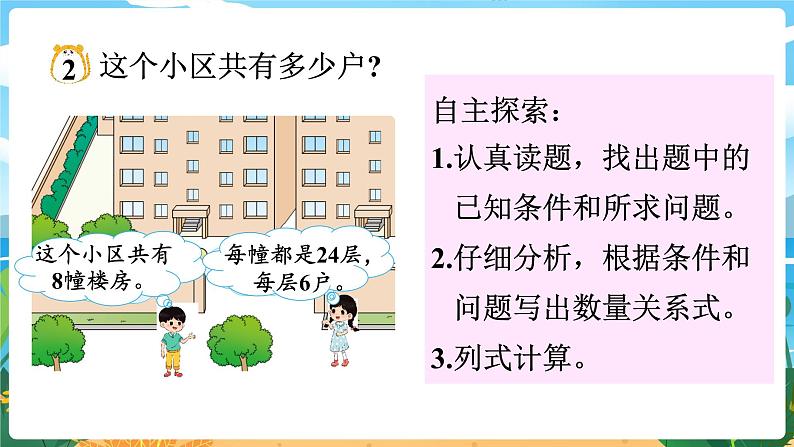 2 这个小区共有多少户？

这个小区共有8幢楼房。

每幢都是24层，每层6户。

自主探索：

1.认真读题，找出题中的已知条件和所求问题。

2.仔细分析，根据条件和问题写出数量关系式。

3.列式计算。